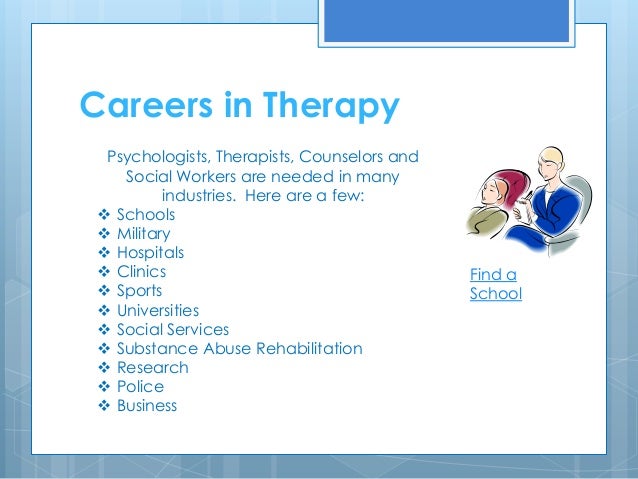 Careers in Therapy

Psychologists, Therapists, Counselors and Social Workers are needed in many industries. Here are a few:

❖ Schools
❖ Military
❖ Hospitals
❖ Clinics
❖ Sports
❖ Universities
❖ Social Services
❖ Substance Abuse Rehabilitation
❖ Research
❖ Police
❖ Business

Find a School